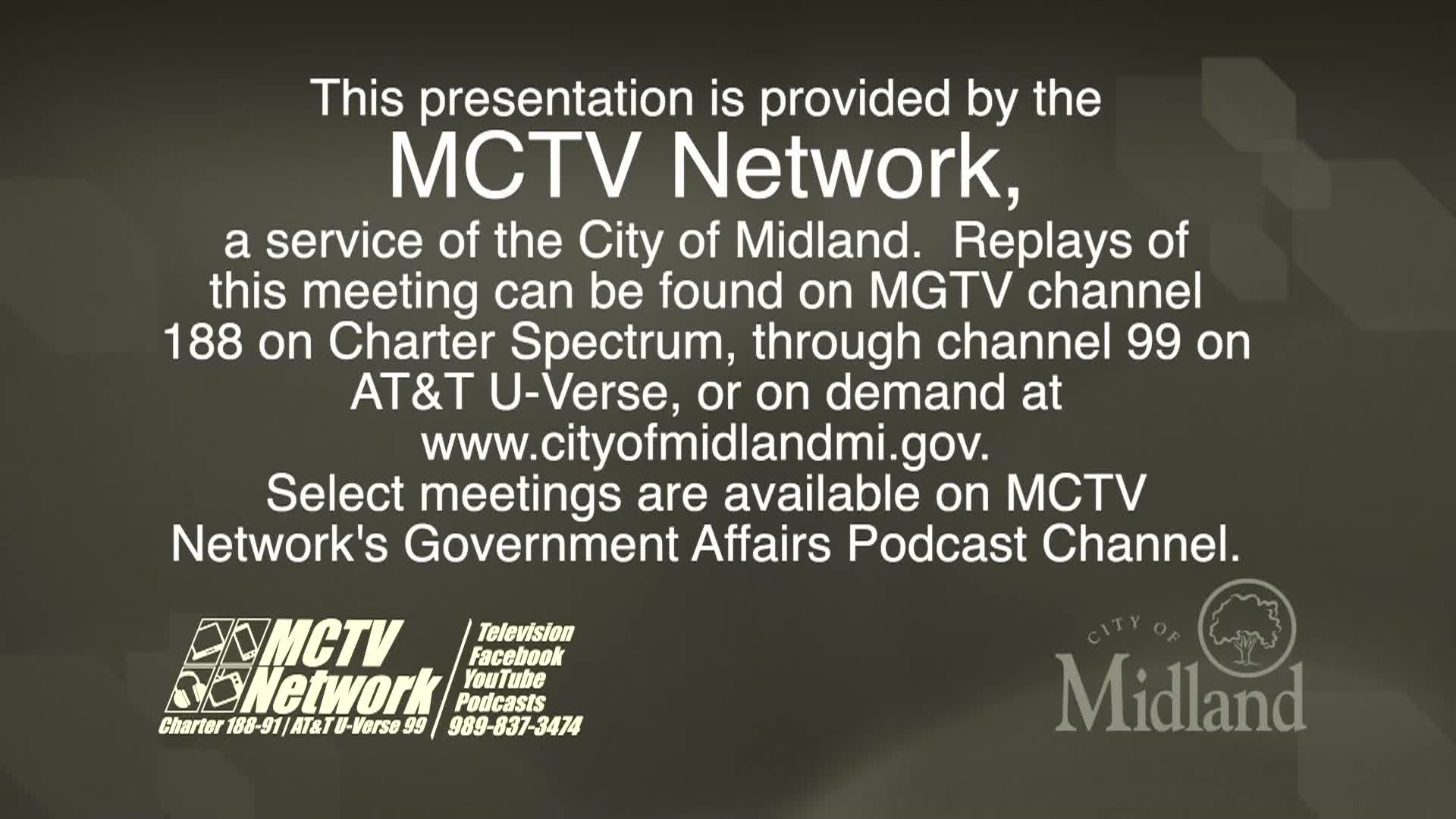 This presentation is provided by the
MCTV Network,
a service of the City of Midland. Replays of this meeting can be found on MGTV channel 188 on Charter Spectrum, through channel 99 on AT&T U-Verse, or on demand at www.cityofmidlandmi.gov.
Select meetings are available on MCTV Network's Government Affairs Podcast Channel.

MCTV Network
Charter 188-91 | AT&T U-Verse 99
Television
Facebook
YouTube
Podcasts
989-837-3474

CITY OF
Midland